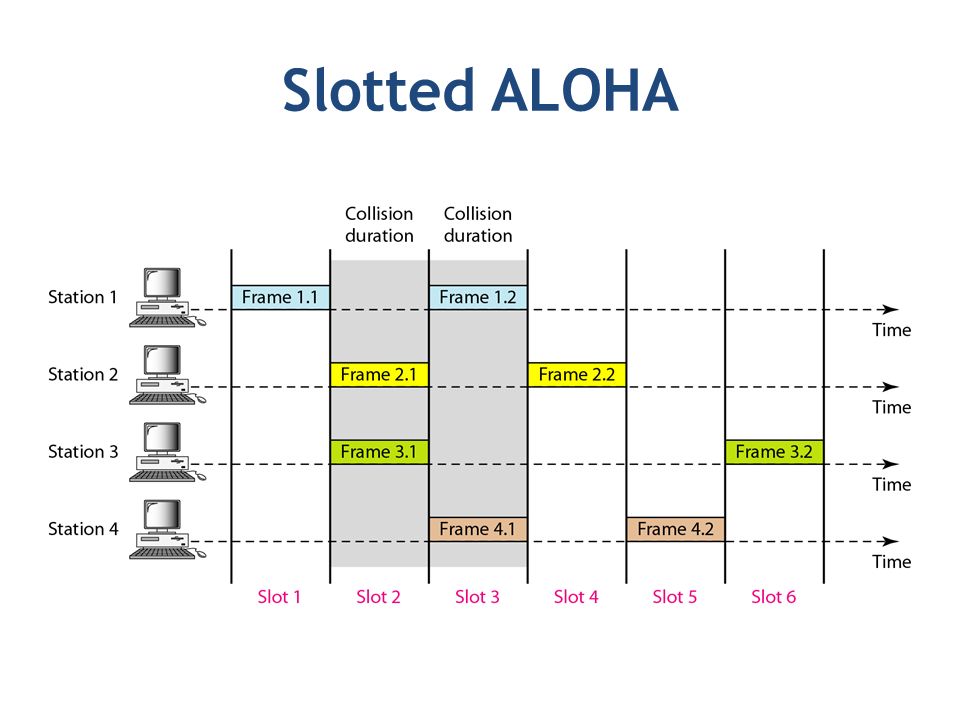 Slotted ALOHA

Collision duration

Collision duration

Station 1

Frame 1.1

Frame 1.2

Time

Station 2

Frame 2.1

Frame 2.2

Time

Station 3

Frame 3.1

Frame 3.2

Time

Station 4

Frame 4.1

Frame 4.2

Time

Slot 1

Slot 2

Slot 3

Slot 4

Slot 5

Slot 6